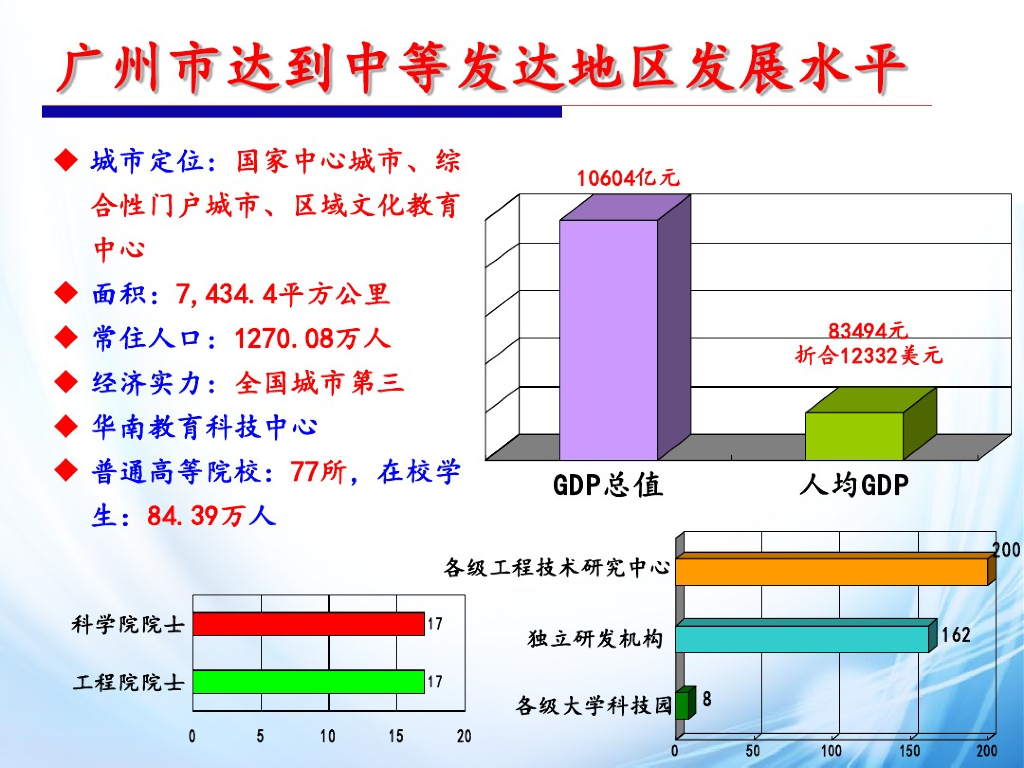 广州市达到中等发达地区发展水平

◆ 城市定位：国家中心城市、综合性门户城市、区域文化教育中心
◆ 面积：7,434.4平方公里
◆ 常住人口：1270.08万人
◆ 经济实力：全国城市第三
◆ 华南教育科技中心
◆ 普通高等院校：77所，在校学生：84.39万人

10604亿元
83494元
折合12332美元
GDP总值
人均GDP

科学院院士 17
工程院院士 17
0 5 10 15 20

各级工程技术研究中心 200
独立研发机构 162
各级大学科技园 8
0 50 100 150 200